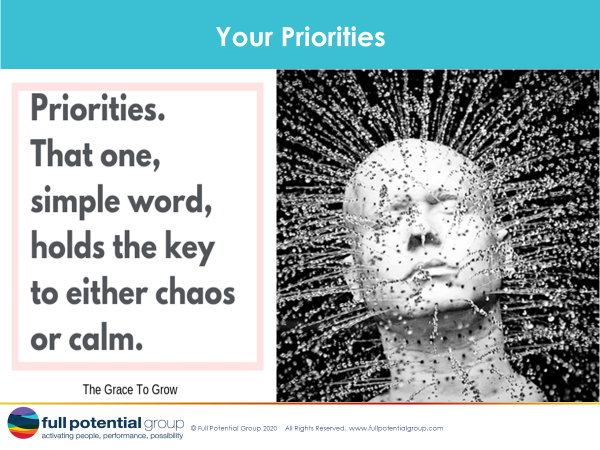 Your Priorities

Priorities. That one, simple word, holds the key to either chaos or calm.

The Grace To Grow

full potential group
activating people, performance, possibility

© Full Potential Group 2020 All Rights Reserved. www.fullpotentialgroup.com